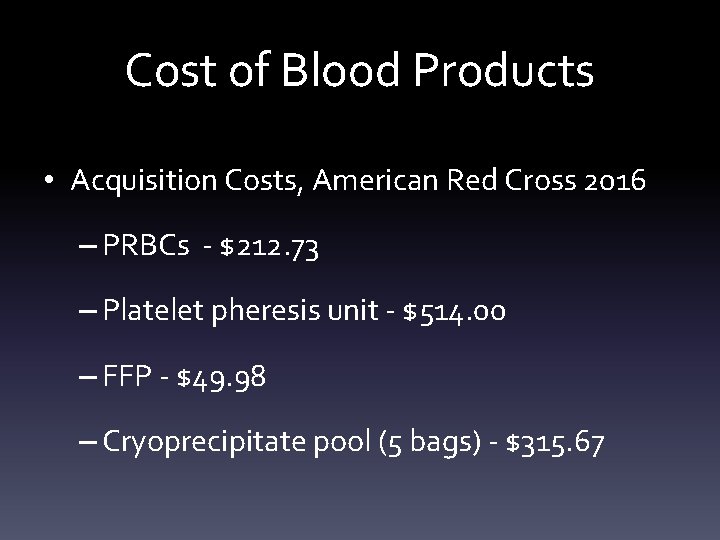 Cost of Blood Products

• Acquisition Costs, American Red Cross 2016

– PRBCs - \$212.73

– Platelet pheresis unit - \$514.00

– FFP - \$49.98

– Cryoprecipitate pool (5 bags) - \$315.67